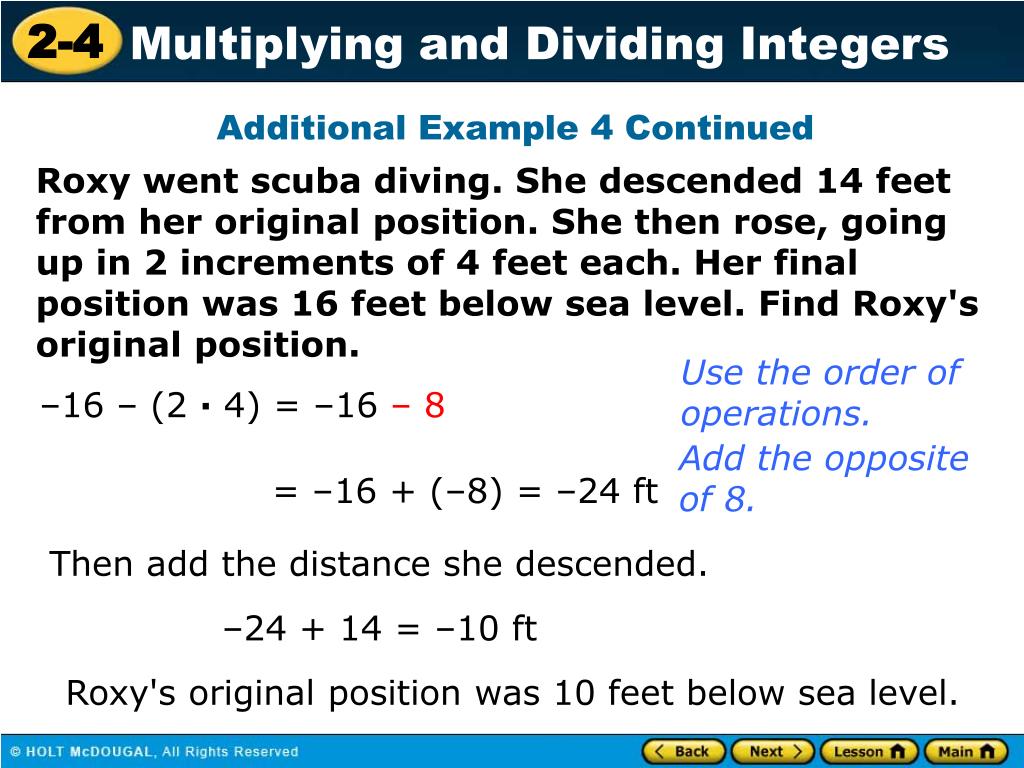 2-4 Multiplying and Dividing Integers

Additional Example 4 Continued

Roxy went scuba diving. She descended 14 feet from her original position. She then rose, going up in 2 increments of 4 feet each. Her final position was 16 feet below sea level. Find Roxy's original position.

$-16 - (2 \cdot 4) = -16 - 8$

Use the order of operations.

$= -16 + (-8) = -24$ ft

Add the opposite of 8.

Then add the distance she descended.

$-24 + 14 = -10$ ft

Roxy's original position was 10 feet below sea level.

© HOLT McDOUGAL, All Rights Reserved

Back Next Lesson Main